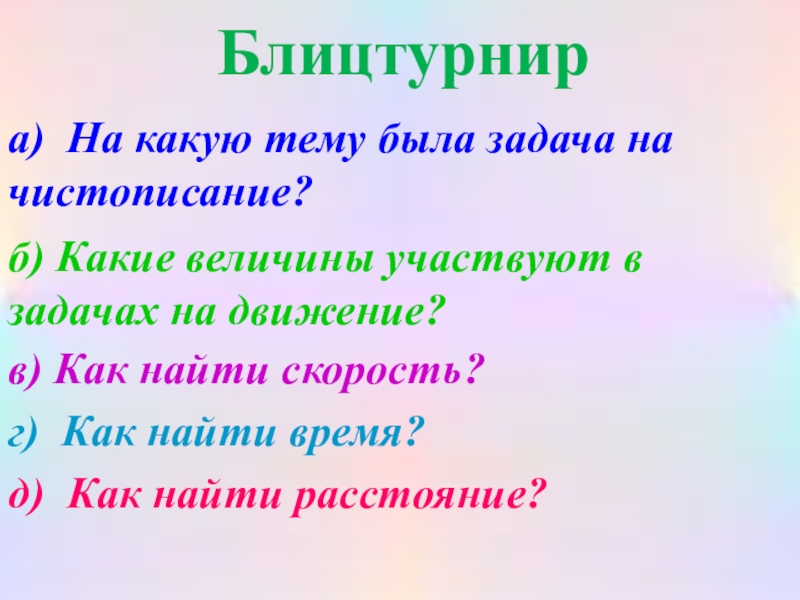 Блицтурнир

а) На какую тему была задача на чистописание?

б) Какие величины участвуют в задачах на движение?

в) Как найти скорость?

г) Как найти время?

д) Как найти расстояние?